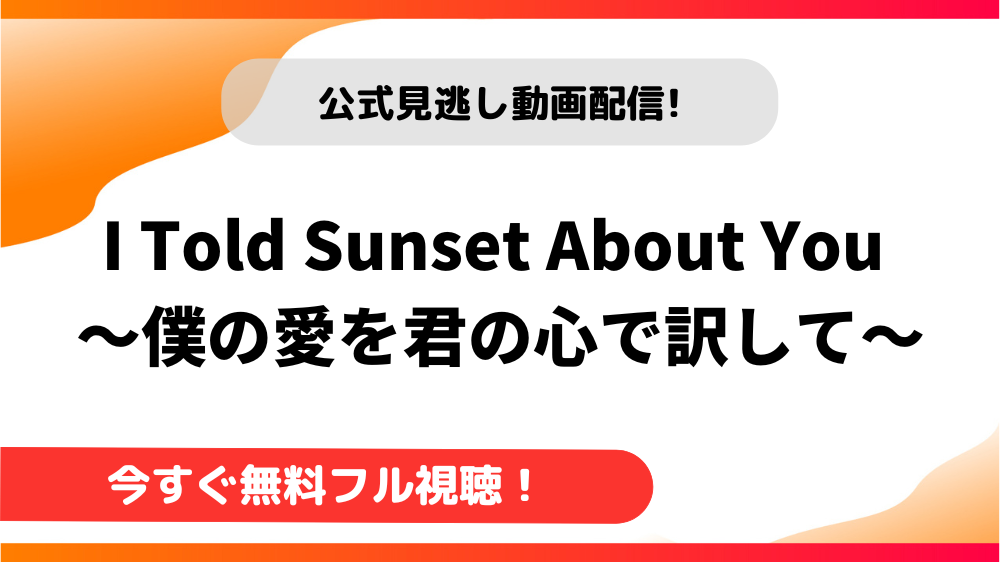 公式見逃し動画配信!

I Told Sunset About You
〜僕の愛を君の心で訳して〜

今すぐ無料フル視聴！